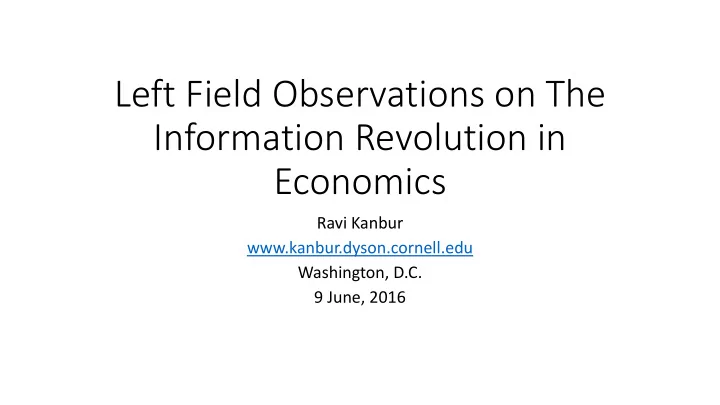 Left Field Observations on The Information Revolution in Economics

Ravi Kanbur
www.kanbur.dyson.cornell.edu
Washington, D.C.
9 June, 2016